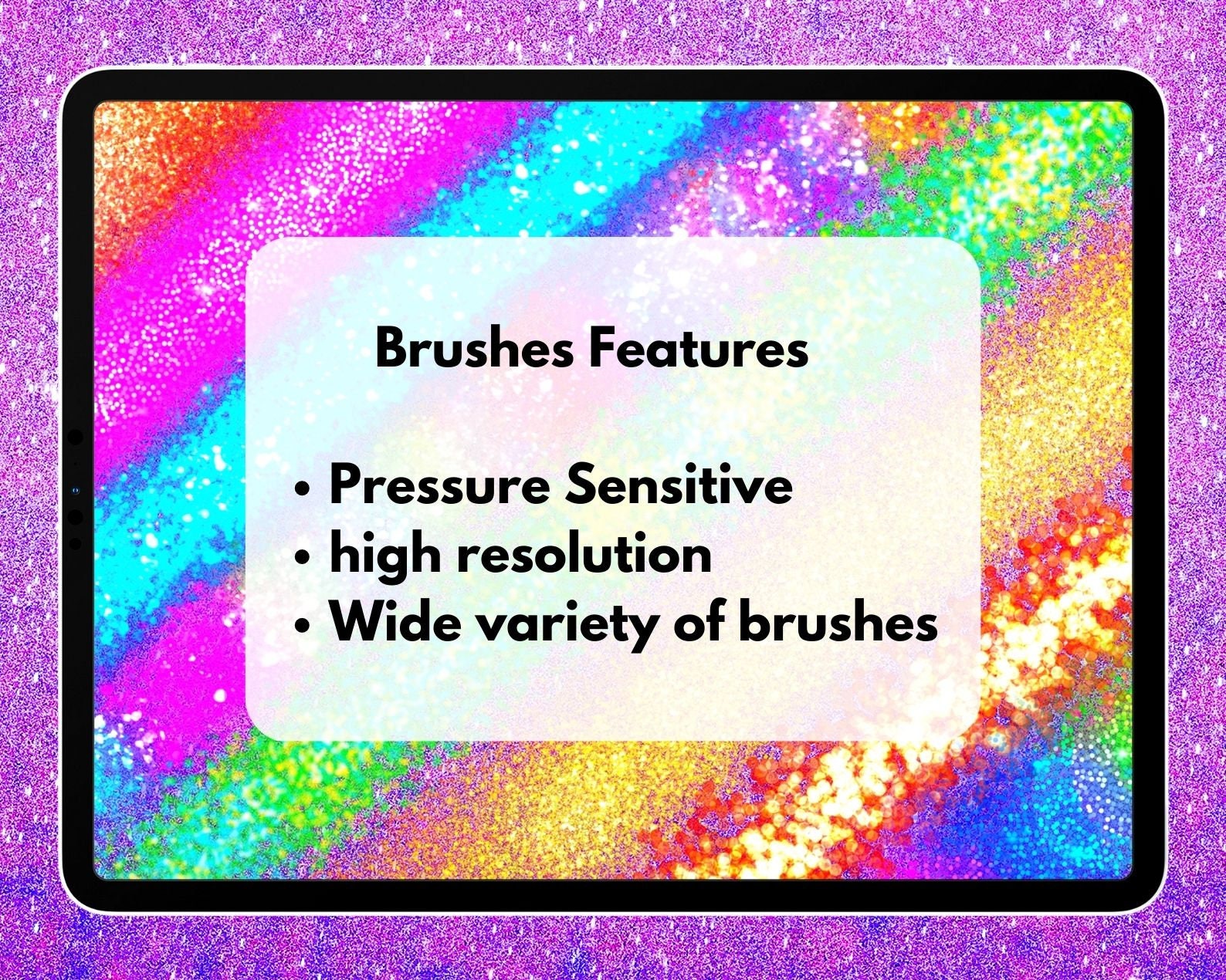 Brushes Features

• Pressure Sensitive
• high resolution
• Wide variety of brushes